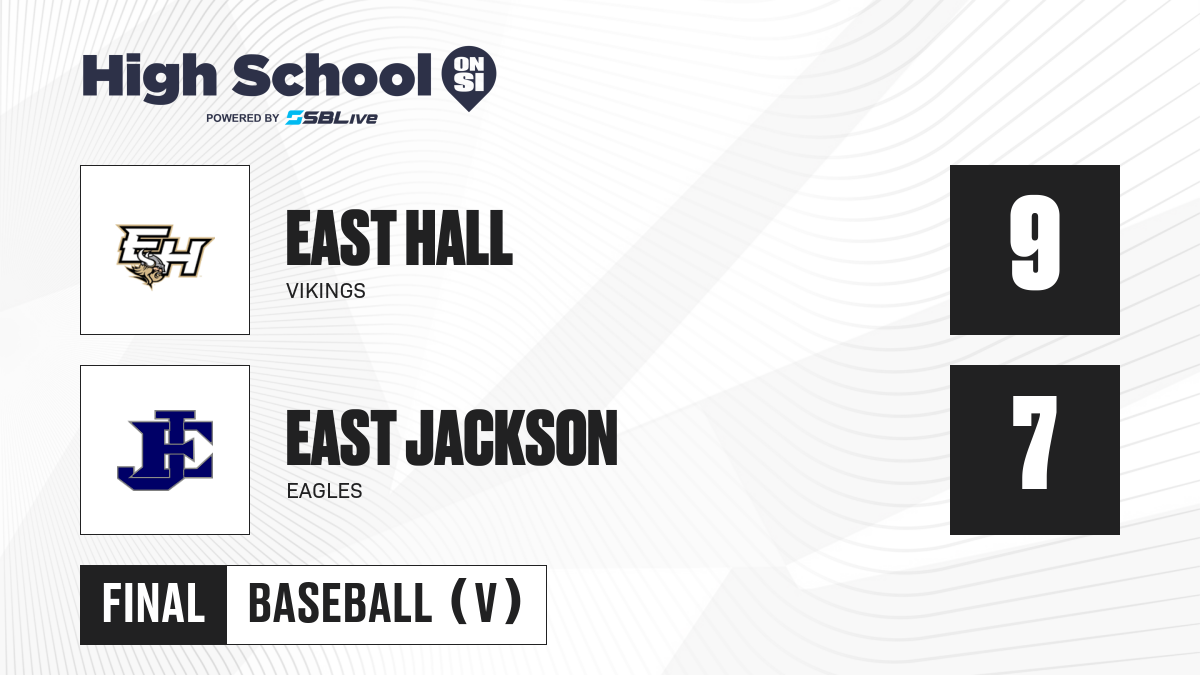 High School ON SI
POWERED BY SBLive

EH

EAST HALL
VIKINGS

9

JE

EAST JACKSON
EAGLES

7

FINAL BASEBALL (V)